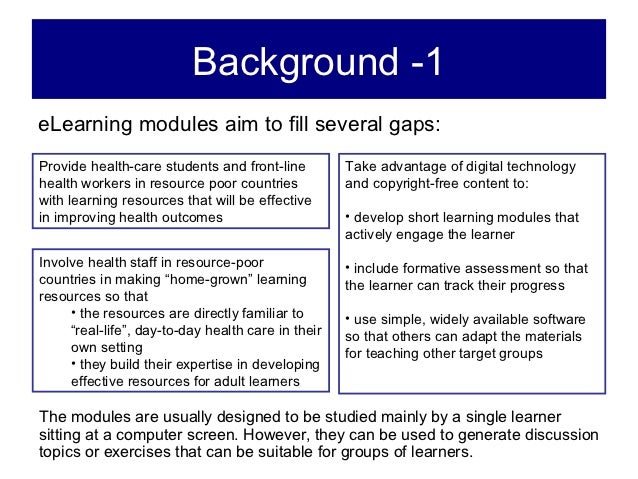 Background -1

eLearning modules aim to fill several gaps:

Provide health-care students and front-line health workers in resource poor countries with learning resources that will be effective in improving health outcomes

Involve health staff in resource-poor countries in making “home-grown” learning resources so that
• the resources are directly familiar to “real-life”, day-to-day health care in their own setting
• they build their expertise in developing effective resources for adult learners

Take advantage of digital technology and copyright-free content to:

• develop short learning modules that actively engage the learner

• include formative assessment so that the learner can track their progress

• use simple, widely available software so that others can adapt the materials for teaching other target groups

The modules are usually designed to be studied mainly by a single learner sitting at a computer screen. However, they can be used to generate discussion topics or exercises that can be suitable for groups of learners.